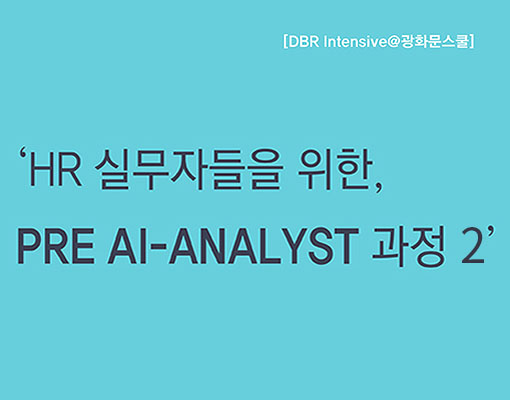 [DBR Intensive@광화문스쿨]

‘HR 실무자들을 위한,

PRE AI-ANALYST 과정 2’